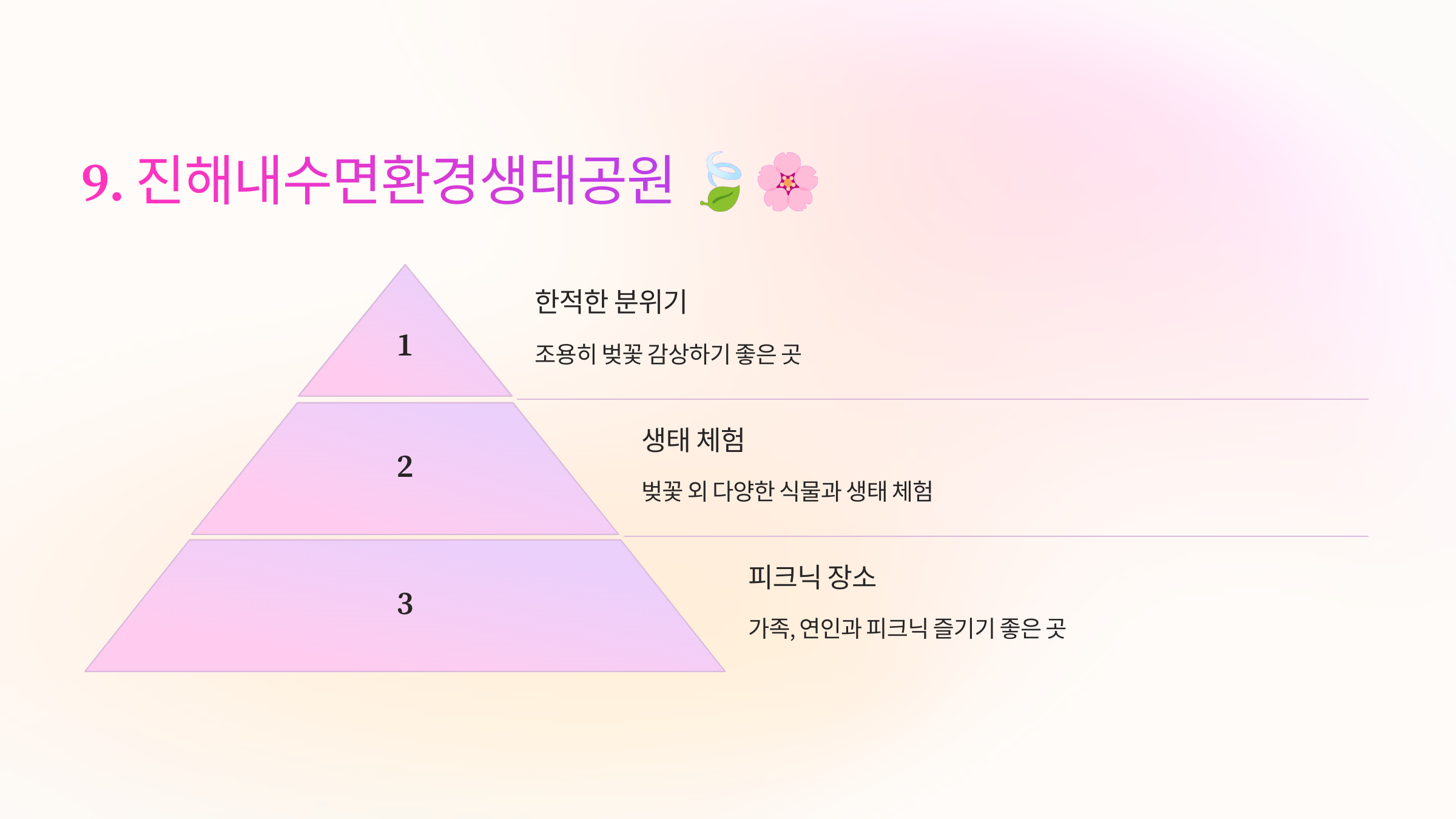 9. 진해내수면환경생태공원 🍃🌸

1

한적한 분위기

조용히 벚꽃 감상하기 좋은 곳

2

생태 체험

벚꽃 외 다양한 식물과 생태 체험

3

피크닉 장소

가족, 연인과 피크닉 즐기기 좋은 곳